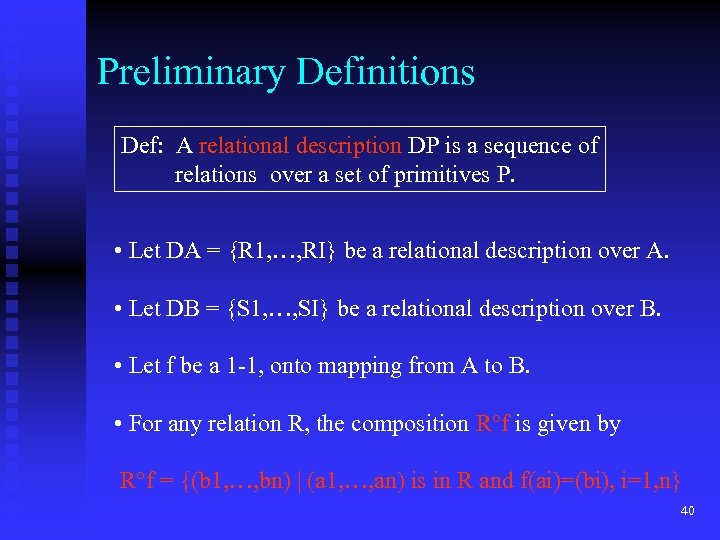 Preliminary Definitions

Def: A relational description DP is a sequence of relations over a set of primitives P.

• Let DA = {R1,…,RI} be a relational description over A.

• Let DB = {S1,…,SI} be a relational description over B.

• Let f be a 1-1, onto mapping from A to B.

• For any relation R, the composition R°f is given by

R°f = {(b1,…,bn) | (a1,…,an) is in R and f(ai)=(bi), i=1,n}

40